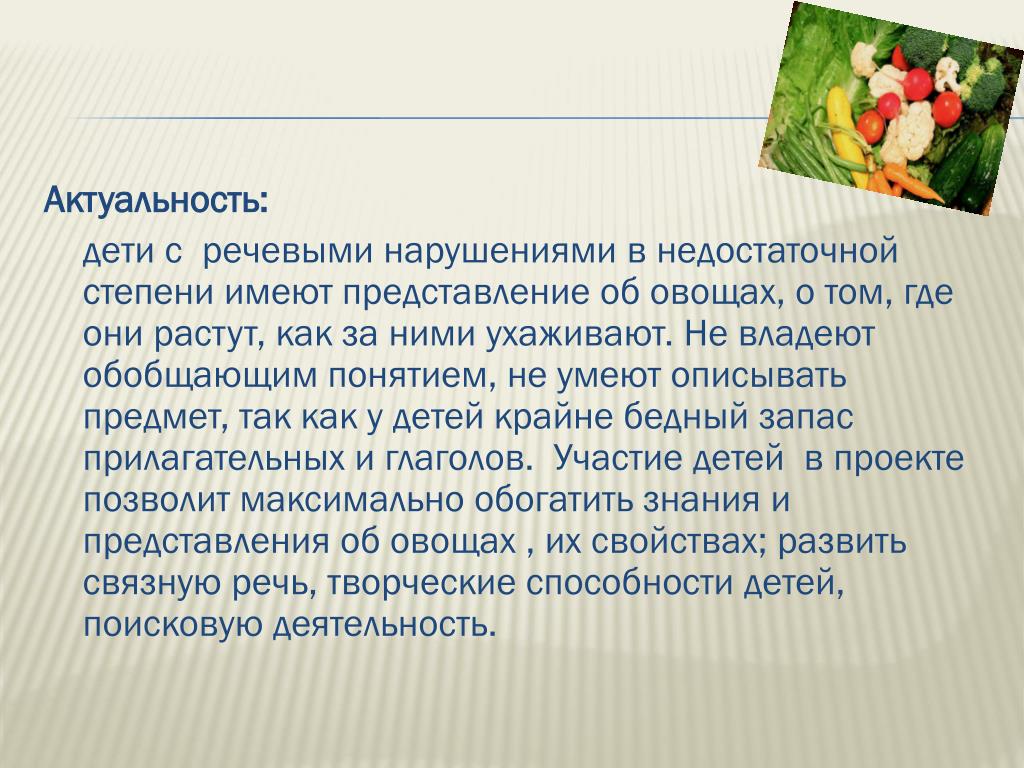 Актуальность:

дети с речевыми нарушениями в недостаточной степени имеют представление об овощах, о том, где они растут, как за ними ухаживают. Не владеют обобщающим понятием, не умеют описывать предмет, так как у детей крайне бедный запас прилагательных и глаголов. Участие детей в проекте позволит максимально обогатить знания и представления об овощах , их свойствах; развить связную речь, творческие способности детей, поисковую деятельность.